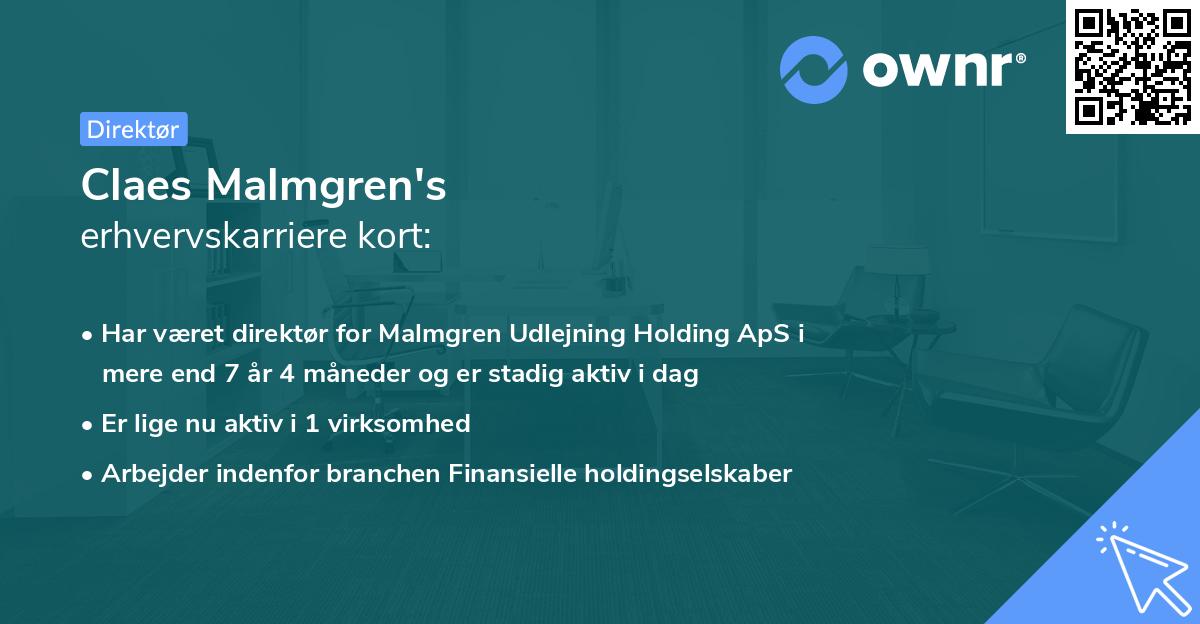 ownr®

Direktør

Claes Malmgren's
erhvervskarriere kort:

• Har været direktør for Malmgren Udlejning Holding ApS i mere end 7 år 4 måneder og er stadig aktiv i dag
• Er lige nu aktiv i 1 virksomhed
• Arbejder indenfor branchen Finansielle holdingselskaber